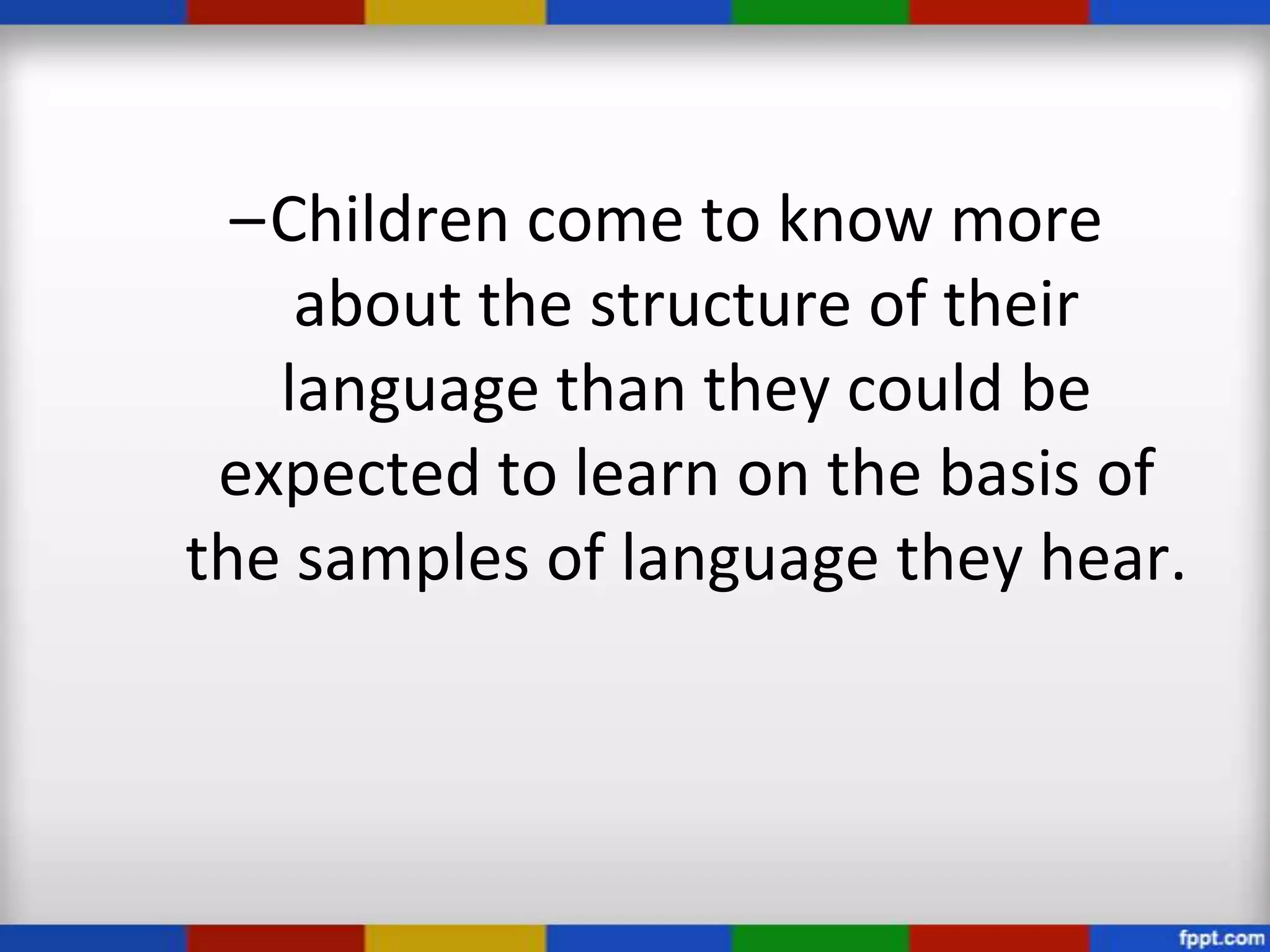 –Children come to know more about the structure of their language than they could be expected to learn on the basis of the samples of language they hear.

fppt.com